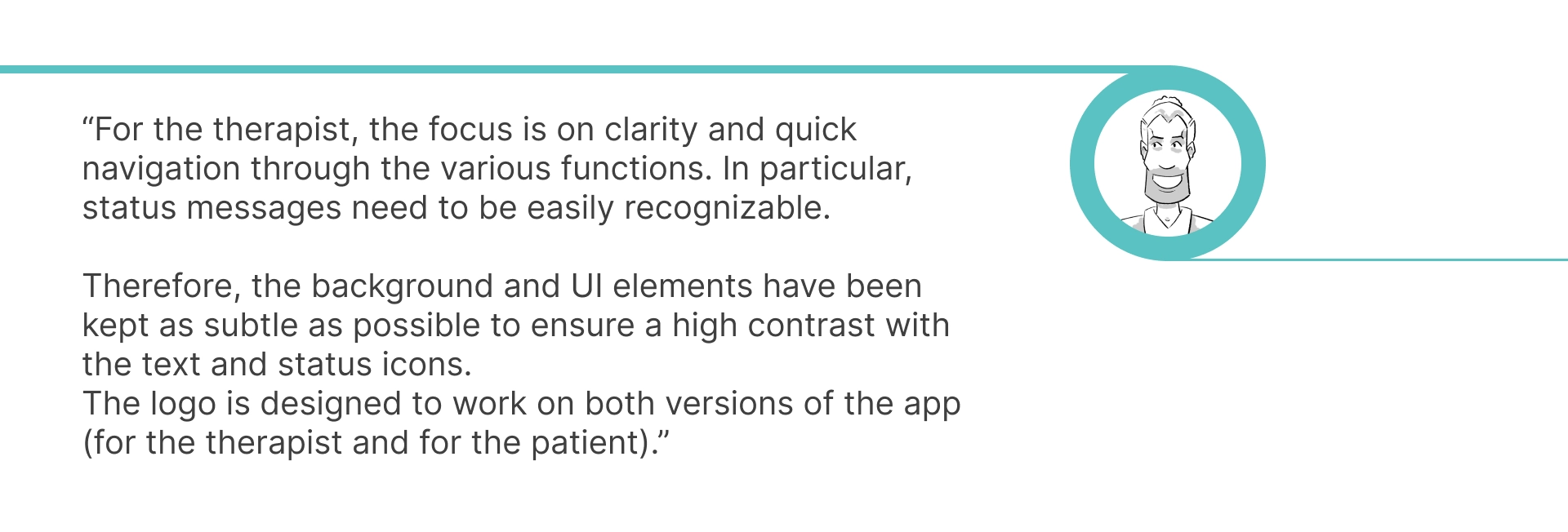 “For the therapist, the focus is on clarity and quick navigation through the various functions. In particular, status messages need to be easily recognizable.

Therefore, the background and UI elements have been kept as subtle as possible to ensure a high contrast with the text and status icons.
The logo is designed to work on both versions of the app (for the therapist and for the patient).”